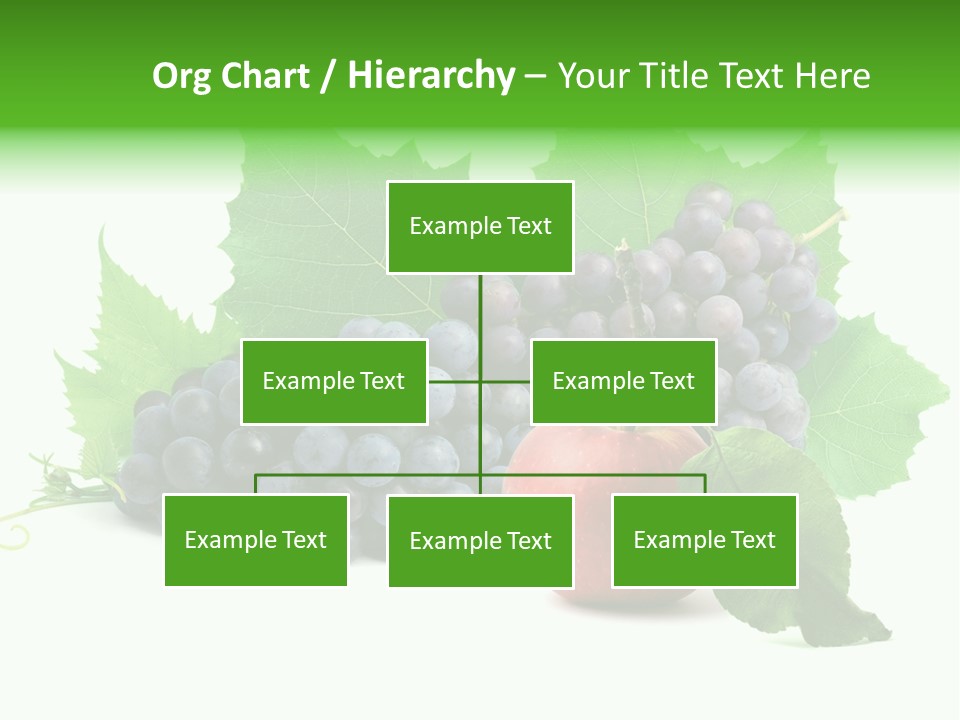 Org Chart / Hierarchy – Your Title Text Here

Example Text

Example Text

Example Text

Example Text

Example Text

Example Text